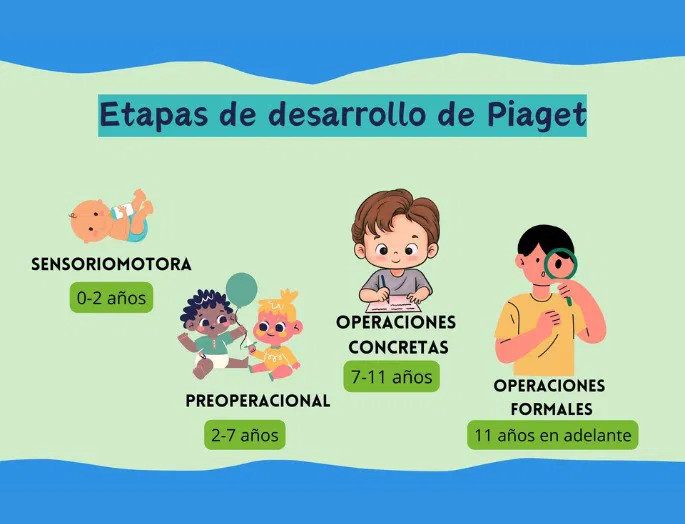 Etapas de desarrollo de Piaget

SENSORIOMOTORA
0-2 años

PREOPERACIONAL
2-7 años

OPERACIONES CONCRETAS
7-11 años

OPERACIONES FORMALES
11 años en adelante